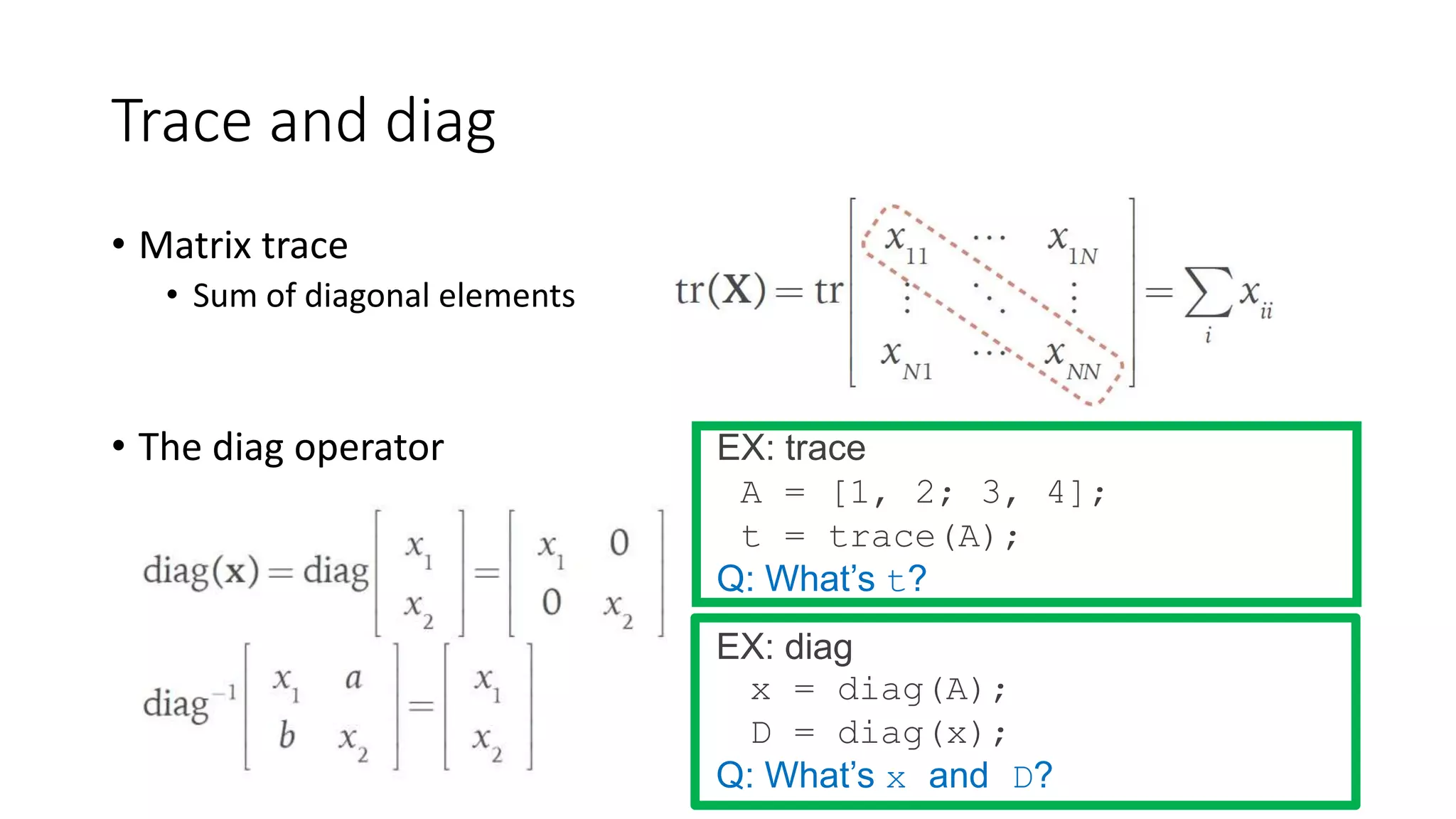 Trace and diag

• Matrix trace
  • Sum of diagonal elements

$\mathrm{tr}(\mathbf{X}) = \mathrm{tr}\begin{bmatrix} x_{11} & \cdots & x_{1N} \\ \vdots & \ddots & \vdots \\ x_{N1} & \cdots & x_{NN} \end{bmatrix} = \sum_i x_{ii}$

• The diag operator

$\mathrm{diag}(\mathbf{x}) = \mathrm{diag}\begin{bmatrix} x_1 \\ x_2 \end{bmatrix} = \begin{bmatrix} x_1 & 0 \\ 0 & x_2 \end{bmatrix}$

$\mathrm{diag}^{-1}\begin{bmatrix} x_1 & a \\ b & x_2 \end{bmatrix} = \begin{bmatrix} x_1 \\ x_2 \end{bmatrix}$

EX: trace
A = [1, 2; 3, 4];
t = trace(A);
Q: What's t?

EX: diag
x = diag(A);
D = diag(x);
Q: What's x and D?